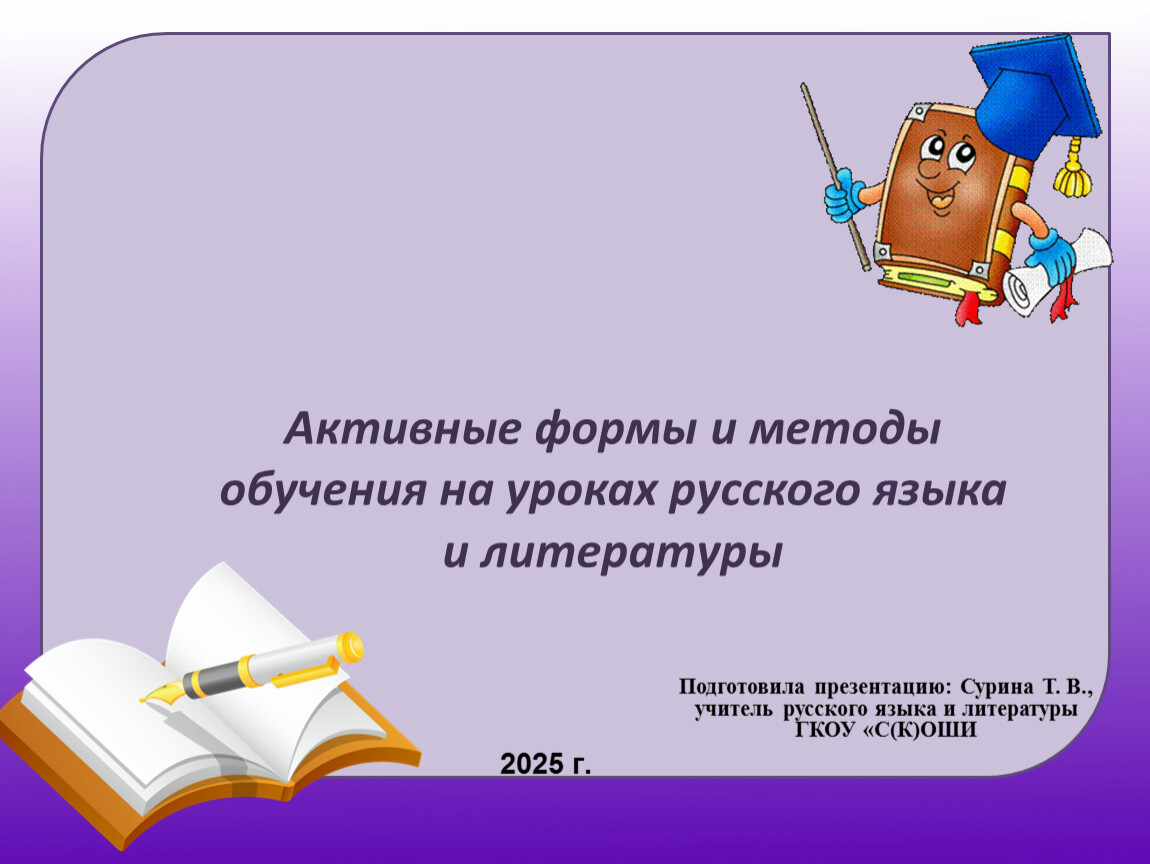 Активные формы и методы обучения на уроках русского языка и литературы

Подготовила презентацию: Сурина Т. В., учитель русского языка и литературы ГКОУ «С(К)ОШИ

2025 г.